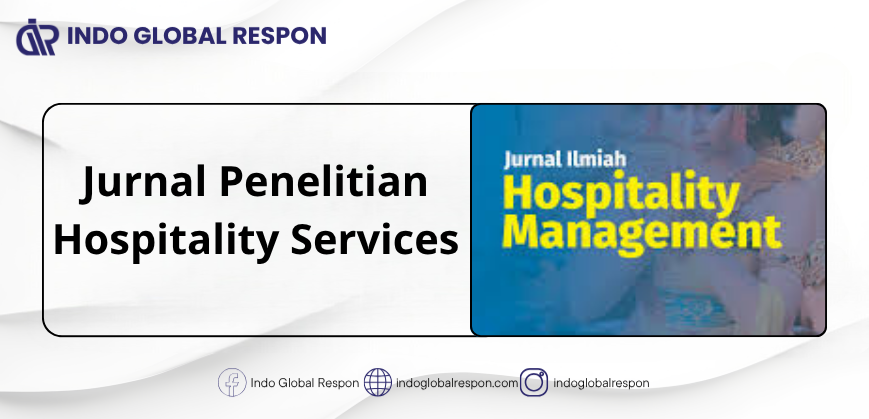 INDO GLOBAL RESPON

Jurnal Penelitian Hospitality Services

Jurnal Ilmiah
Hospitality Management

Indo Global Respon indoglobalrespon.com indoglobalrespon